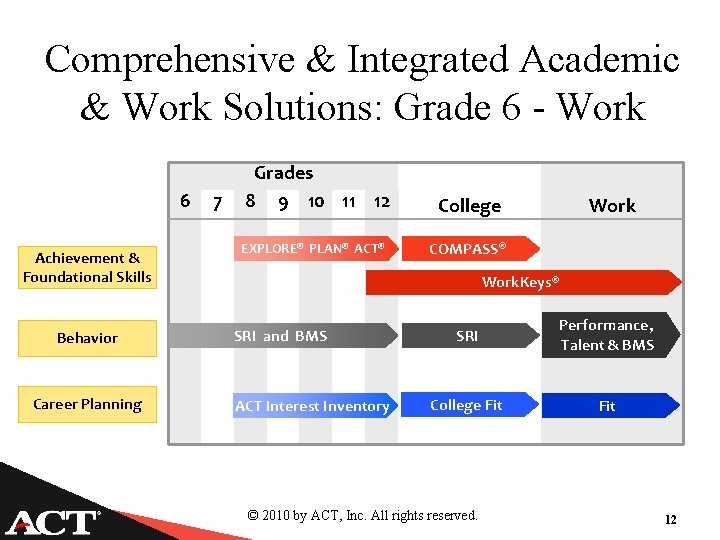 Comprehensive & Integrated Academic & Work Solutions: Grade 6 - Work

Grades

6 7 8 9 10 11 12 College Work

Achievement & Foundational Skills

EXPLORE® PLAN® ACT®

COMPASS®

WorkKeys®

Behavior

SRI and BMS

SRI

Performance, Talent & BMS

Career Planning

ACT Interest Inventory

College Fit

Fit

ACT®

© 2010 by ACT, Inc. All rights reserved.

12